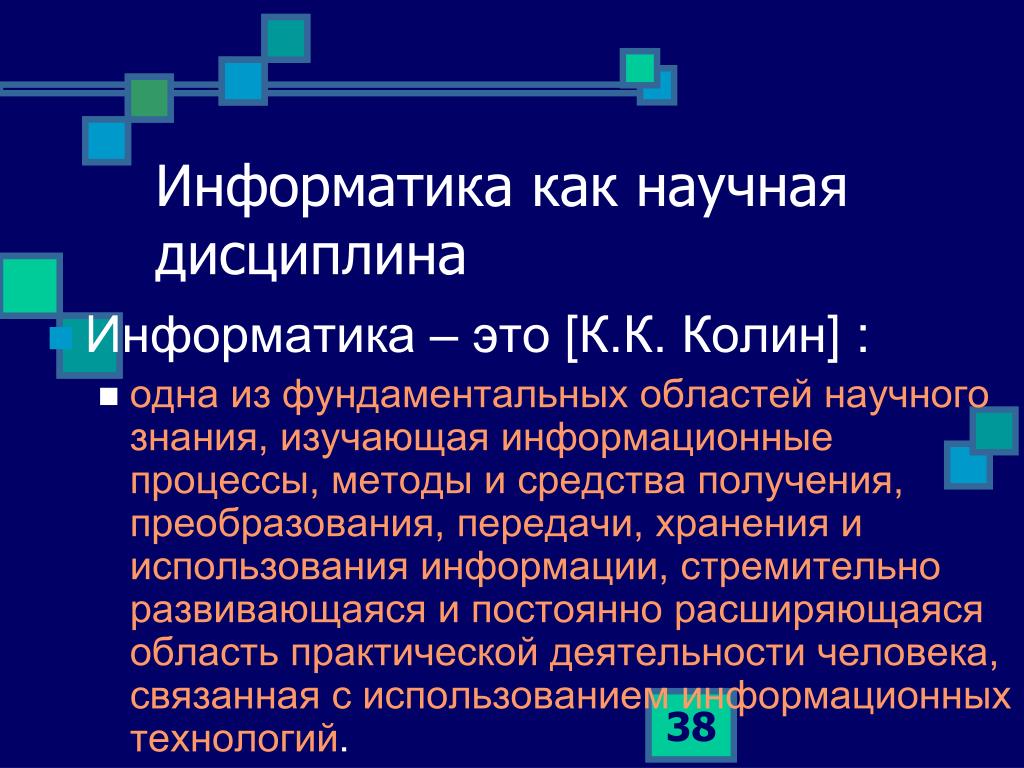 Информатика как научная дисциплина

Информатика – это [К.К. Колин] :

одна из фундаментальных областей научного знания, изучающая информационные процессы, методы и средства получения, преобразования, передачи, хранения и использования информации, стремительно развивающаяся и постоянно расширяющаяся область практической деятельности человека, связанная с использованием информационных технологий.

38